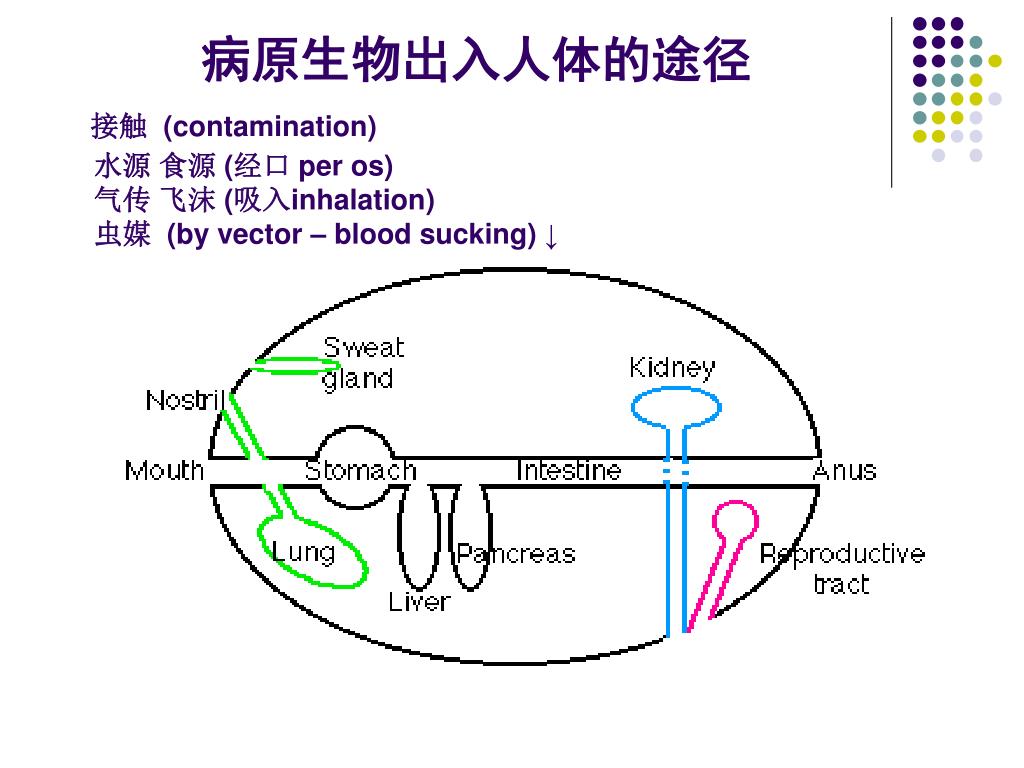 病原生物出入人体的途径

接触 (contamination)
水源 食源 (经口 per os)
气传 飞沫 (吸入inhalation)
虫媒 (by vector – blood sucking) ↓

Sweat gland
Nostril
Kidney
Mouth
Stomach
Intestine
Anus
Lung
Pancreas
Liver
Reproductive tract